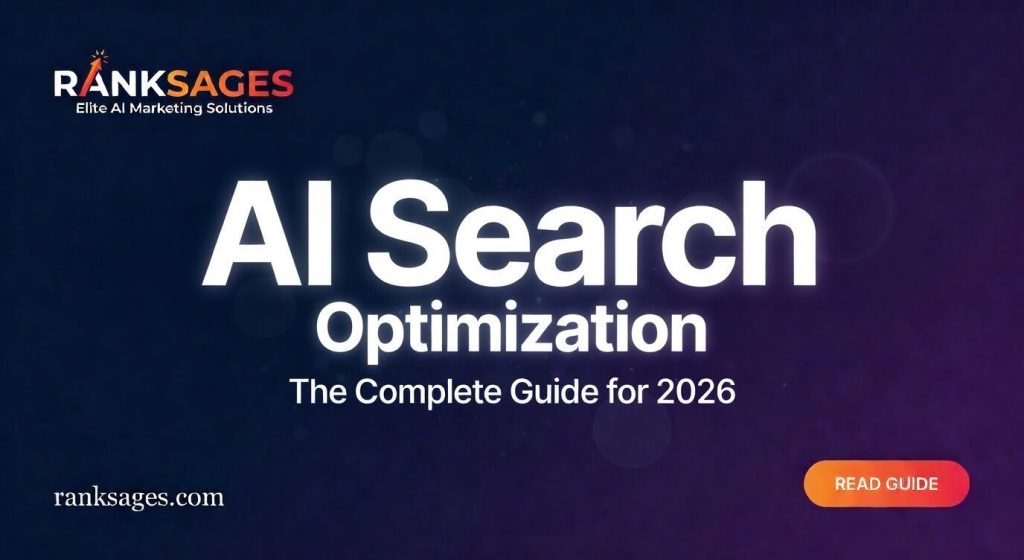 RANKSAGES
Elite AI Marketing Solutions

AI Search
Optimization
The Complete Guide for 2026

ranksages.com

READ GUIDE